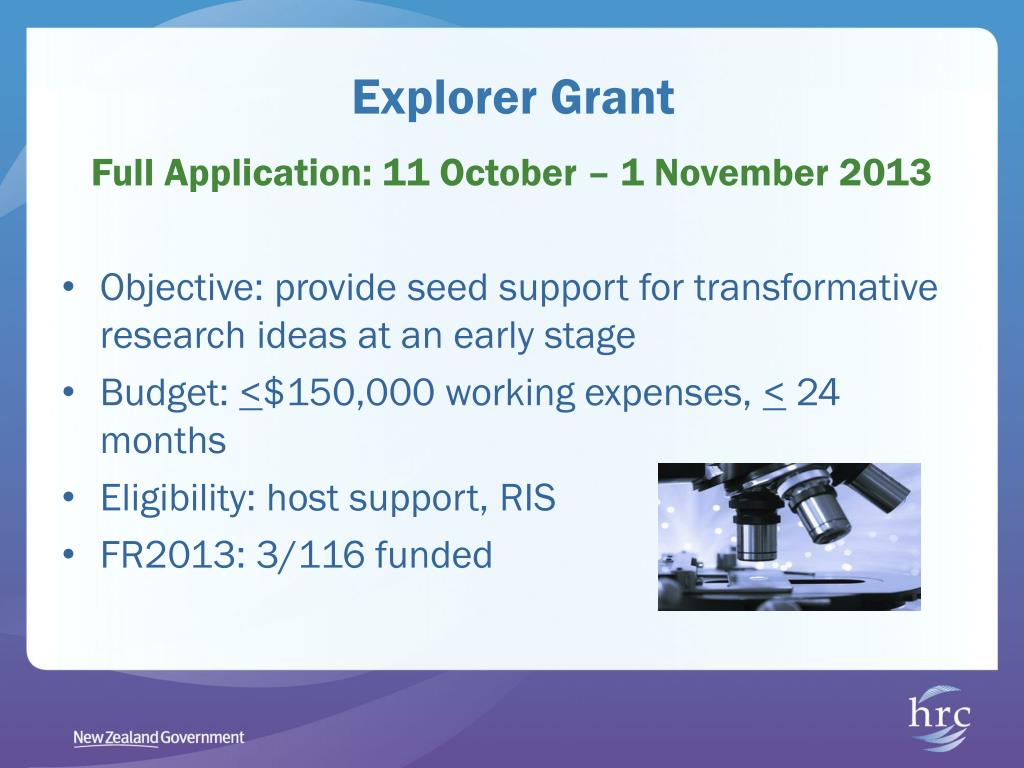 Explorer Grant

Full Application: 11 October – 1 November 2013

• Objective: provide seed support for transformative research ideas at an early stage
• Budget: $\leq$\$150,000 working expenses, $\leq$ 24 months
• Eligibility: host support, RIS
• FR2013: 3/116 funded

New Zealand Government

hrc